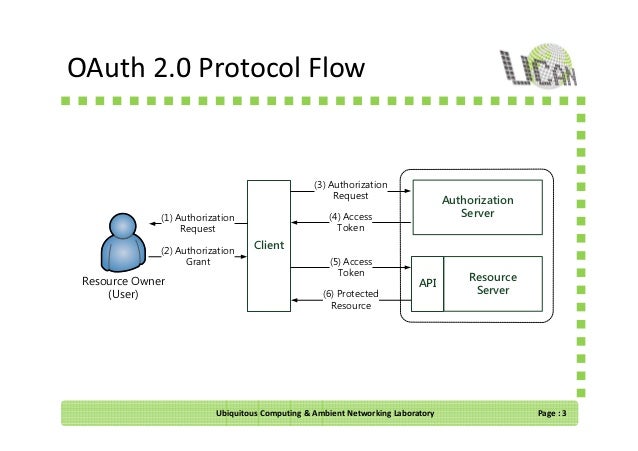 OAuth 2.0 Protocol Flow

UCAN

Resource Owner (User)

(1) Authorization Request

(2) Authorization Grant

Client

(3) Authorization Request

(4) Access Token

(5) Access Token

(6) Protected Resource

Authorization Server

API

Resource Server

Ubiquitous Computing & Ambient Networking Laboratory

Page : 3